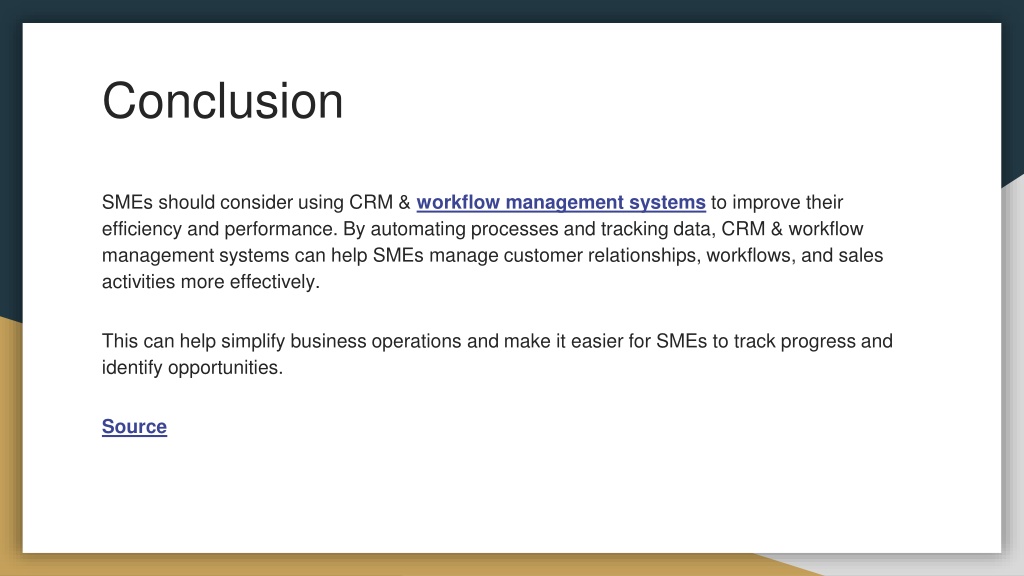 Conclusion

SMEs should consider using CRM & workflow management systems to improve their efficiency and performance. By automating processes and tracking data, CRM & workflow management systems can help SMEs manage customer relationships, workflows, and sales activities more effectively.

This can help simplify business operations and make it easier for SMEs to track progress and identify opportunities.

Source